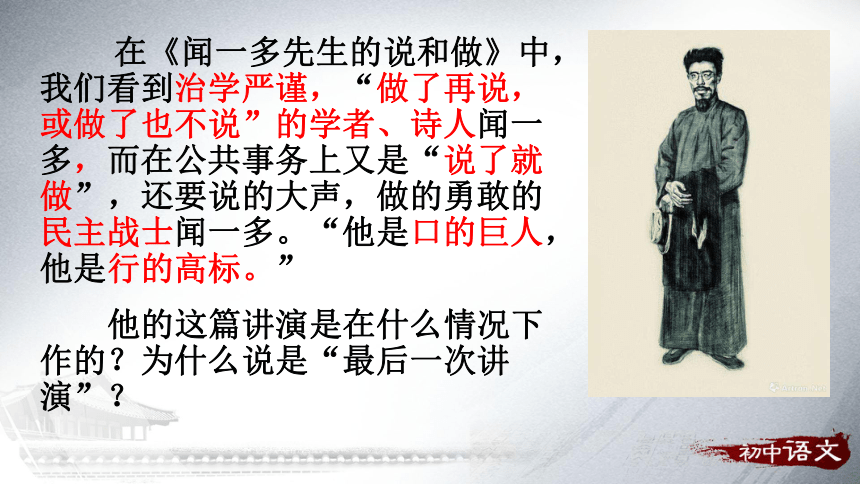 在《闻一多先生的说和做》中，我们看到治学严谨，“做了再说，或做了也不说”的学者、诗人闻一多，而在公共事务上又是“说了就做”，还要说的大声，做的勇敢的民主战士闻一多。“他是口的巨人，他是行的高标。”

他的这篇讲演是在什么情况下作的？为什么说是“最后一次讲演”？

初中语文